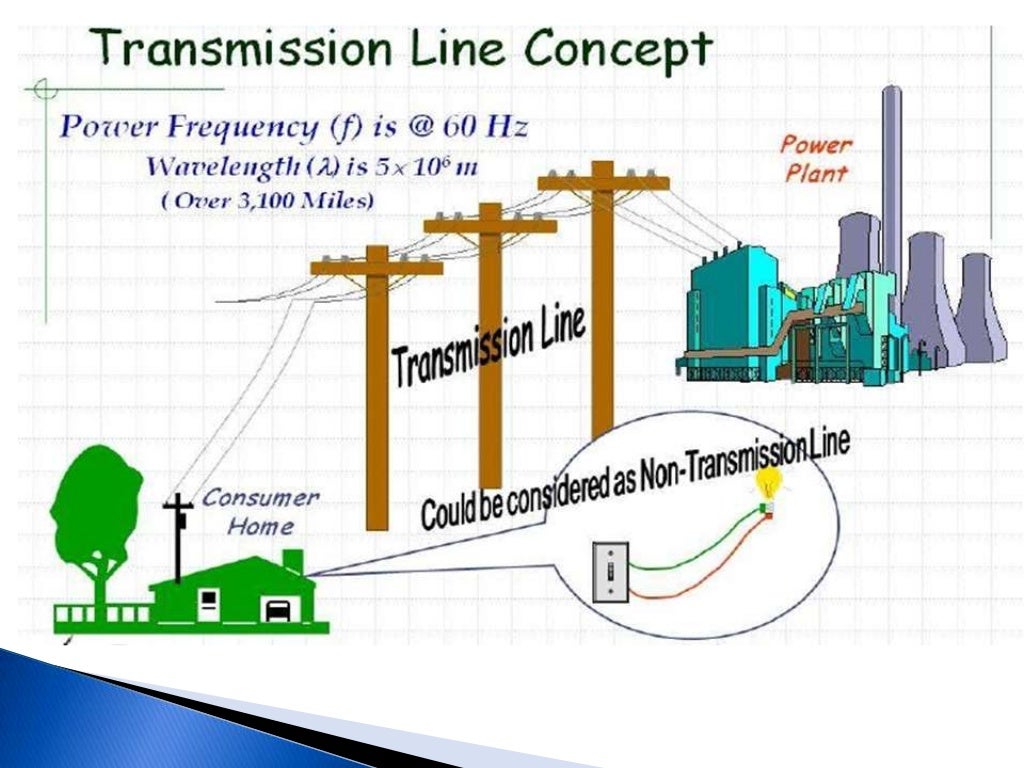 Transmission Line Concept

Power Frequency (f) is @ 60 Hz
Wavelength ($\lambda$) is $5 \times 10^6$ m
( Over 3,100 Miles)

Power Plant

Transmission Line

Consumer Home

Could be considered as Non-Transmission Line